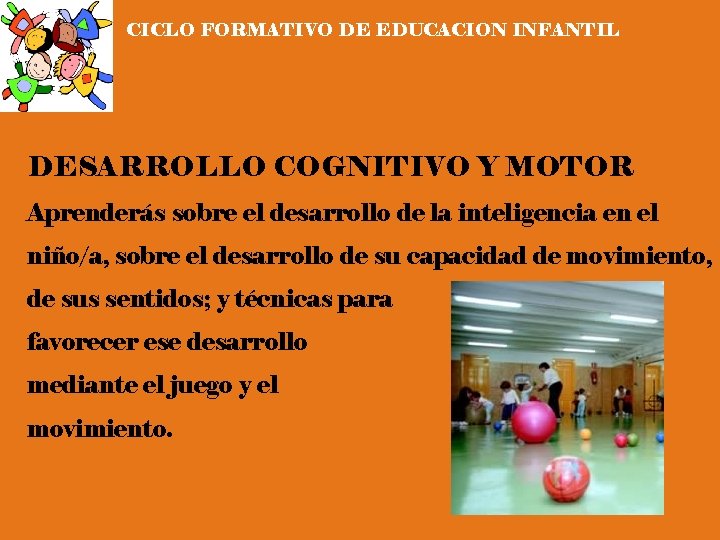 CICLO FORMATIVO DE EDUCACION INFANTIL

DESARROLLO COGNITIVO Y MOTOR

Aprenderás sobre el desarrollo de la inteligencia en el niño/a, sobre el desarrollo de su capacidad de movimiento, de sus sentidos; y técnicas para favorecer ese desarrollo mediante el juego y el movimiento.